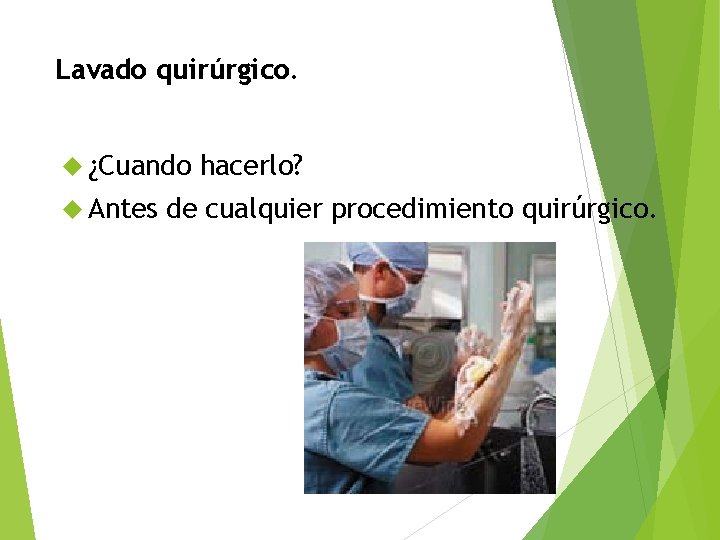 Lavado quirúrgico.

¿Cuando hacerlo?

Antes de cualquier procedimiento quirúrgico.